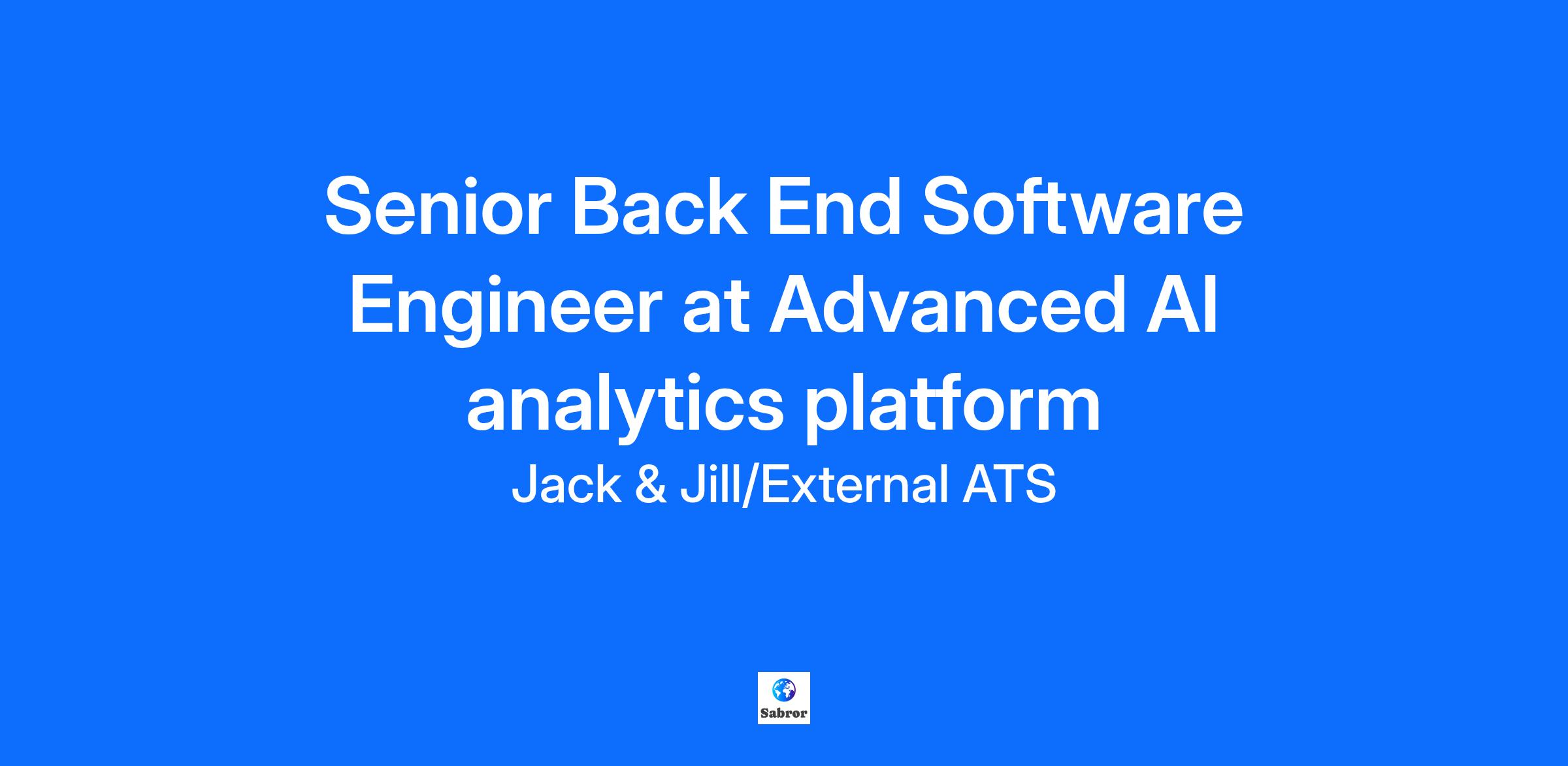 Senior Back End Software Engineer at Advanced AI analytics platform

Jack & Jill/External ATS

Sabror